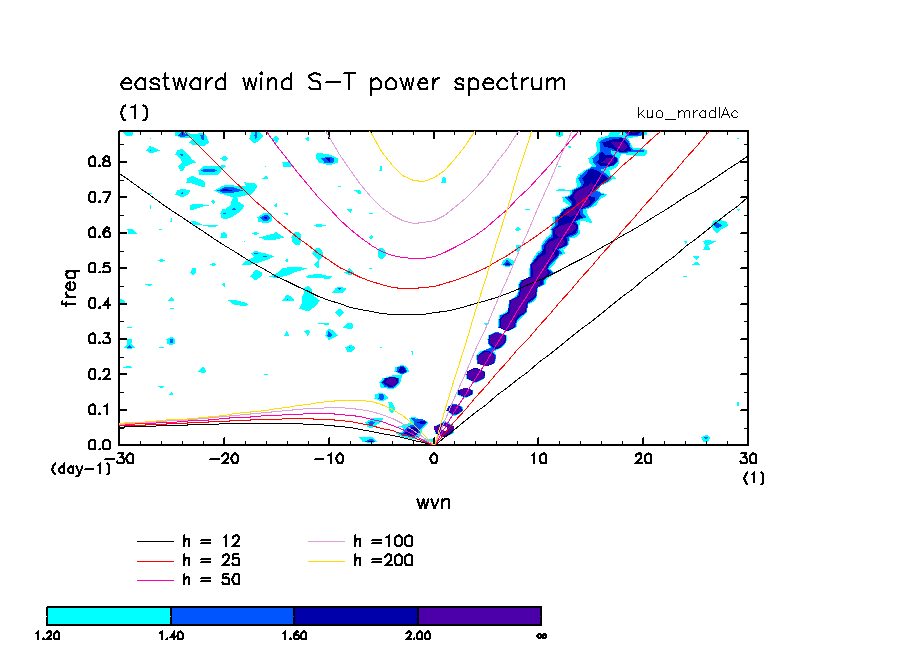 eastward wind S-T power spectrum
(1)
kuo_mradlAc

freq
0.8
0.7
0.6
0.5
0.4
0.3
0.2
0.1
0.0
(day-1)
-30
-20
-10
0
10
20
30
(1)
wvn

h = 12
h = 25
h = 50
h =100
h =200

1.20
1.40
1.60
2.00
∞